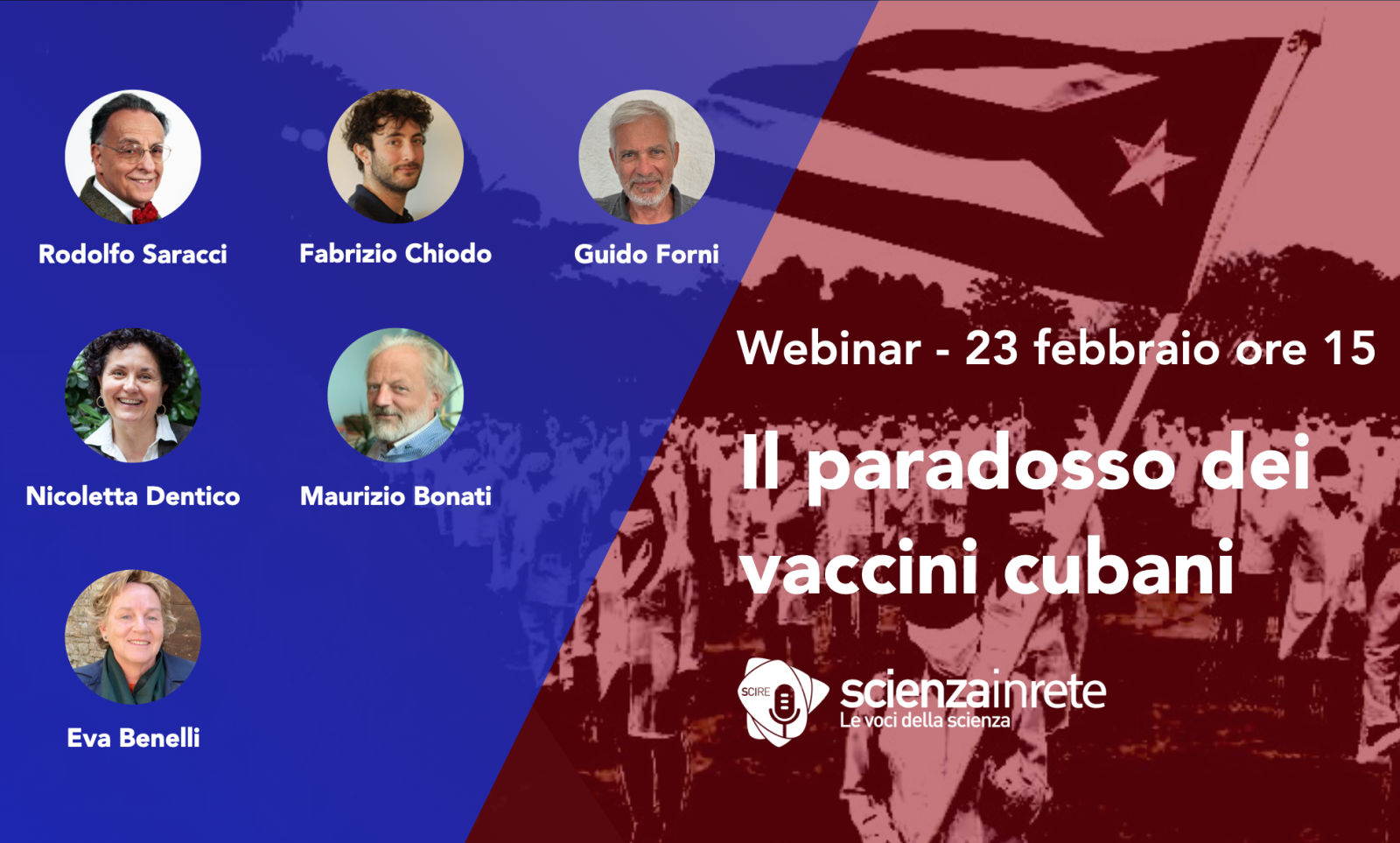 Rodolfo Saracci

Fabrizio Chiodo

Guido Forni

Nicoletta Dentico

Maurizio Bonati

Eva Benelli

Webinar - 23 febbraio ore 15

Il paradosso dei vaccini cubani

SCIRE

scienzainrete
Le voci della scienza